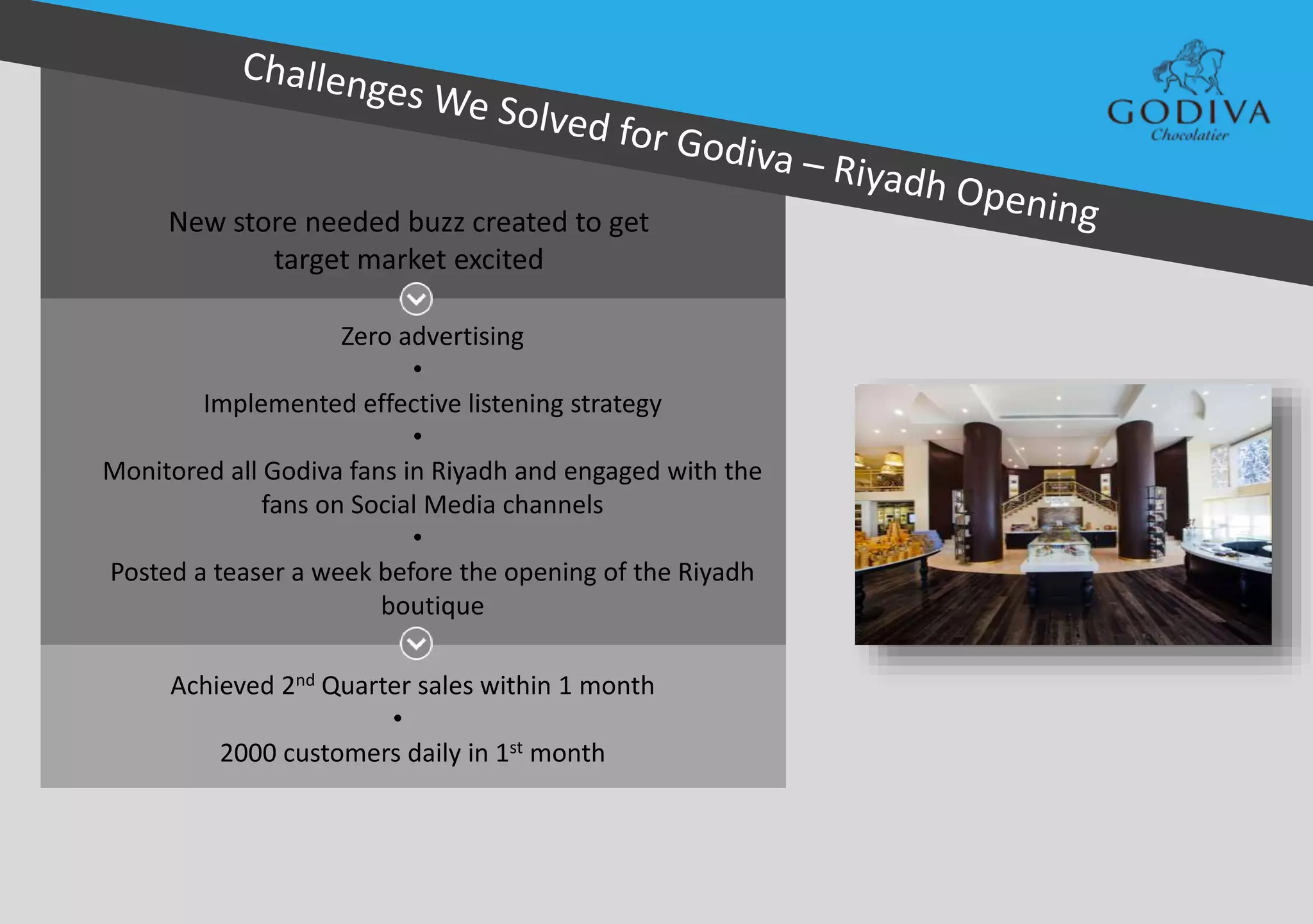 Challenges We Solved for Godiva – Riyadh Opening

GODIVA
Chocolatier

New store needed buzz created to get target market excited

Zero advertising
•
Implemented effective listening strategy
•
Monitored all Godiva fans in Riyadh and engaged with the fans on Social Media channels
•
Posted a teaser a week before the opening of the Riyadh boutique

Achieved 2$^{nd}$ Quarter sales within 1 month
•
2000 customers daily in 1$^{st}$ month